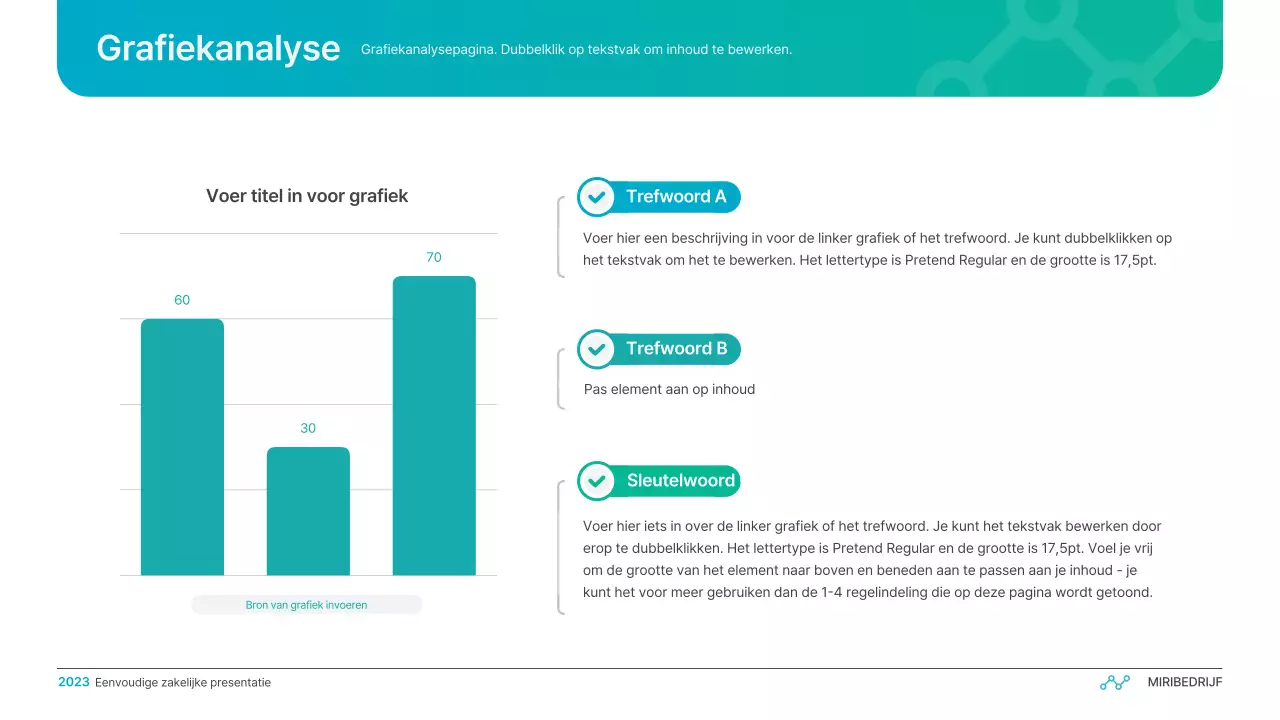 Grafiekanalyse

Grafiekanalysepagina. Dubbelklik op tekstvak om inhoud te bewerken.

Voer titel in voor grafiek

60

30

70

Bron van grafiek invoeren

Trefwoord A

Voer hier een beschrijving in voor de linker grafiek of het trefwoord. Je kunt dubbelklikken op het tekstvak om het te bewerken. Het lettertype is Pretend Regular en de grootte is 17,5pt.

Trefwoord B

Pas element aan op inhoud

Sleutelwoord

Voer hier iets in over de linker grafiek of het trefwoord. Je kunt het tekstvak bewerken door erop te dubbelklikken. Het lettertype is Pretend Regular en de grootte is 17,5pt. Voel je vrij om de grootte van het element naar boven en beneden aan te passen aan je inhoud - je kunt het voor meer gebruiken dan de 1-4 regelindeling die op deze pagina wordt getoond.

2023 Eenvoudige zakelijke presentatie

MIRIBEDRIJF